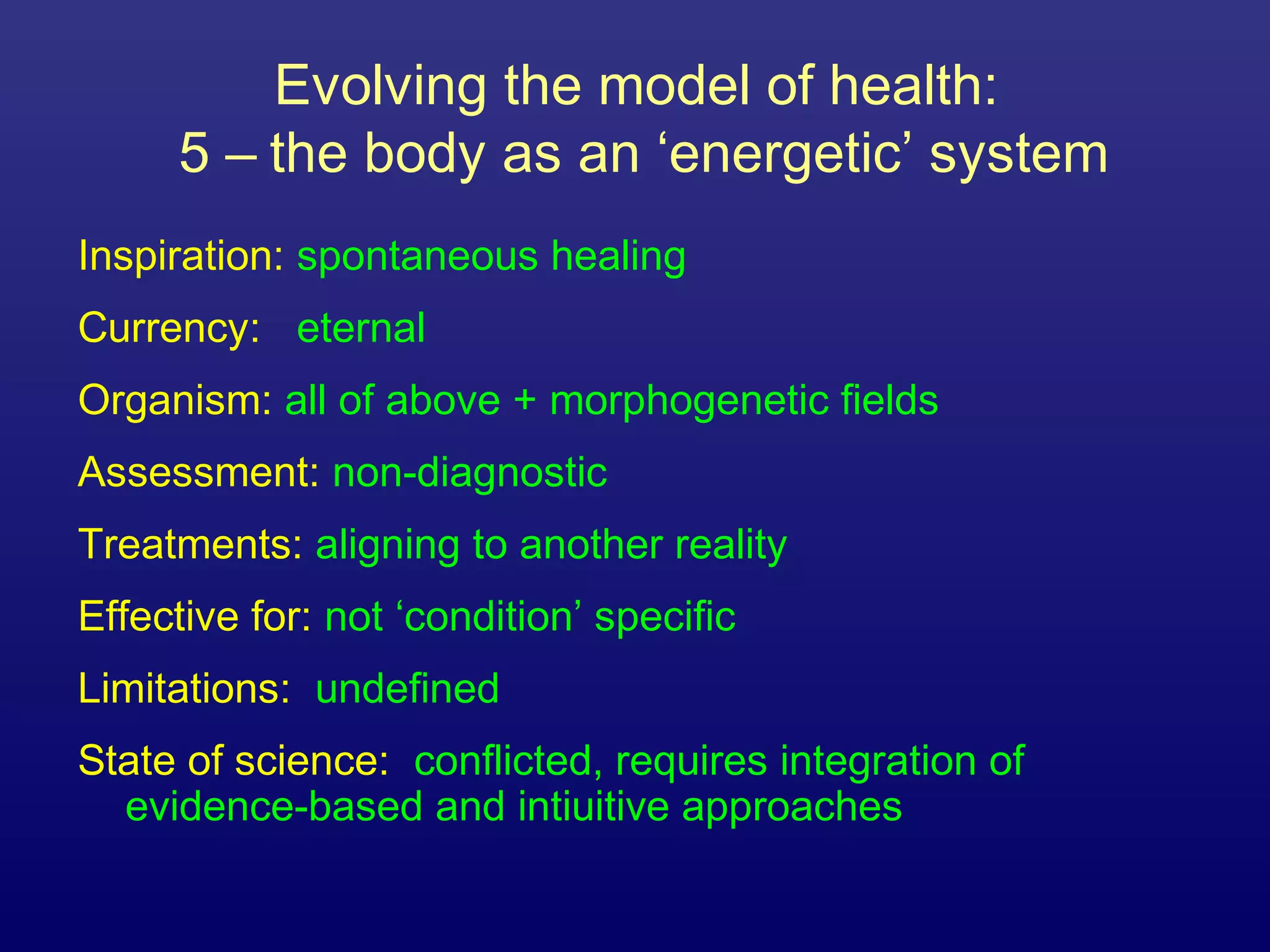 Evolving the model of health:
5 – the body as an ‘energetic’ system

Inspiration: spontaneous healing

Currency: eternal

Organism: all of above + morphogenetic fields

Assessment: non-diagnostic

Treatments: aligning to another reality

Effective for: not ‘condition’ specific

Limitations: undefined

State of science: conflicted, requires integration of evidence-based and intiuitive approaches